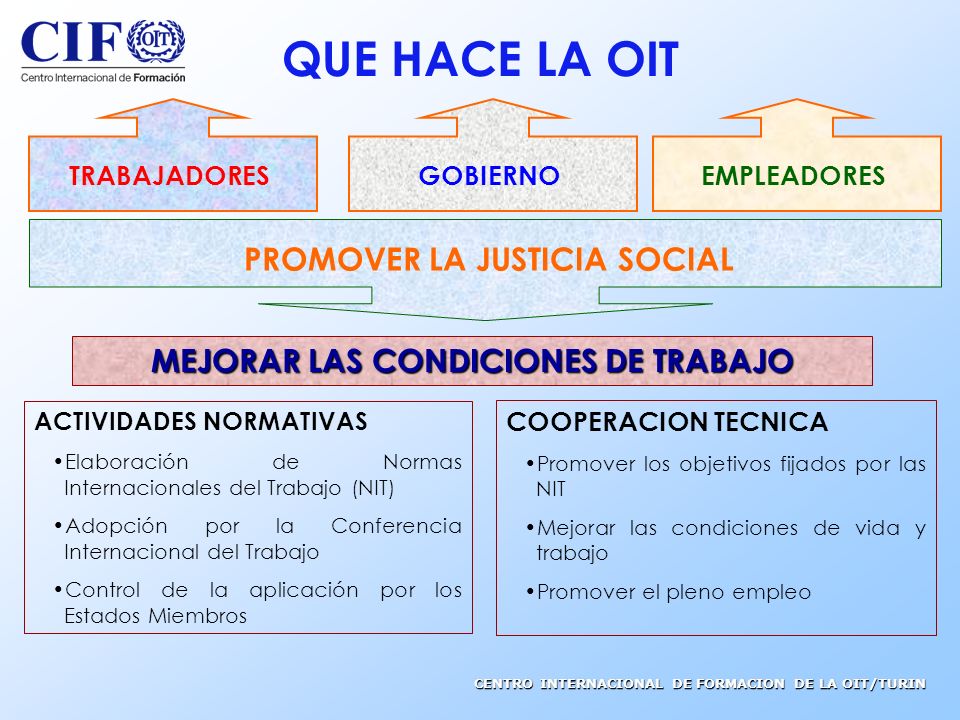 CIF OIT
Centro Internacional de Formación

QUE HACE LA OIT

TRABAJADORES

GOBIERNO

EMPLEADORES

PROMOVER LA JUSTICIA SOCIAL

MEJORAR LAS CONDICIONES DE TRABAJO

ACTIVIDADES NORMATIVAS

•Elaboración de Normas Internacionales del Trabajo (NIT)

•Adopción por la Conferencia Internacional del Trabajo

•Control de la aplicación por los Estados Miembros

COOPERACION TECNICA

•Promover los objetivos fijados por las NIT

•Mejorar las condiciones de vida y trabajo

•Promover el pleno empleo

CENTRO INTERNACIONAL DE FORMACION DE LA OIT/TURIN